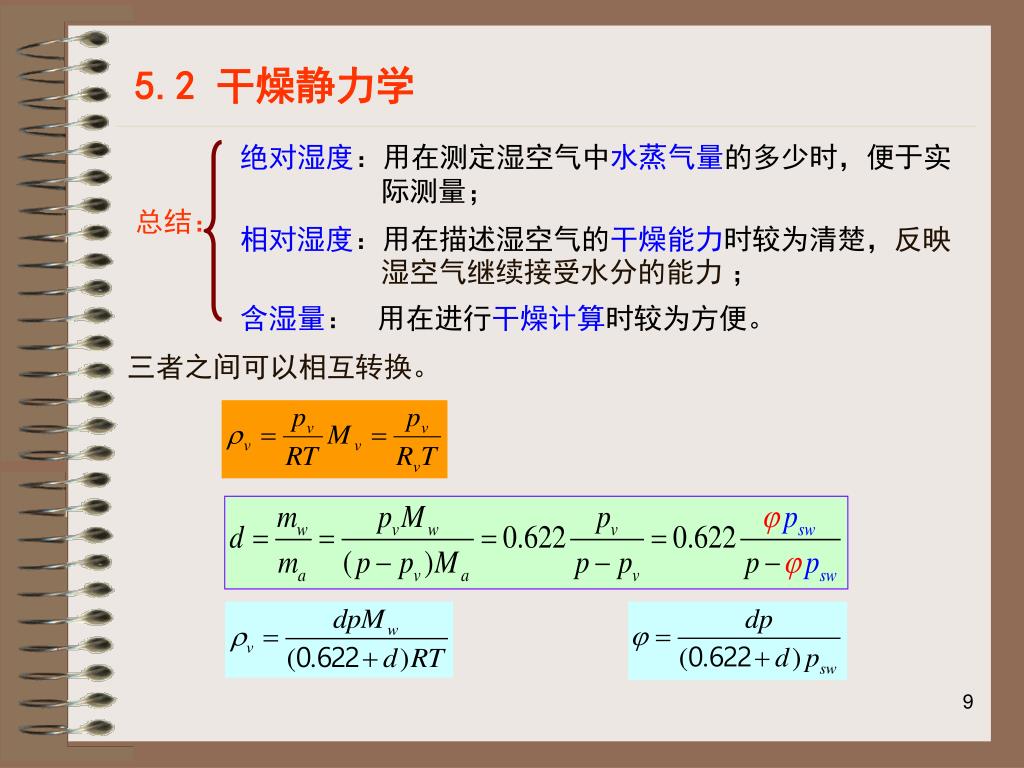 5.2 干燥静力学

总结：

绝对湿度：用在测定湿空气中水蒸气量的多少时，便于实际测量；

相对湿度：用在描述湿空气的干燥能力时较为清楚，反映湿空气继续接受水分的能力 ；

含湿量： 用在进行干燥计算时较为方便。

三者之间可以相互转换。

$\rho_v = \frac{p_v}{RT} M_v = \frac{p_v}{R_v T}$

$d = \frac{m_w}{m_a} = \frac{p_v M_w}{(p - p_v) M_a} = 0.622 \frac{p_v}{p - p_v} = 0.622 \frac{\varphi p_{sw}}{p - \varphi p_{sw}}$

$\rho_v = \frac{dpM_w}{(0.622 + d)RT}$

$\varphi = \frac{dp}{(0.622 + d) p_{sw}}$

9